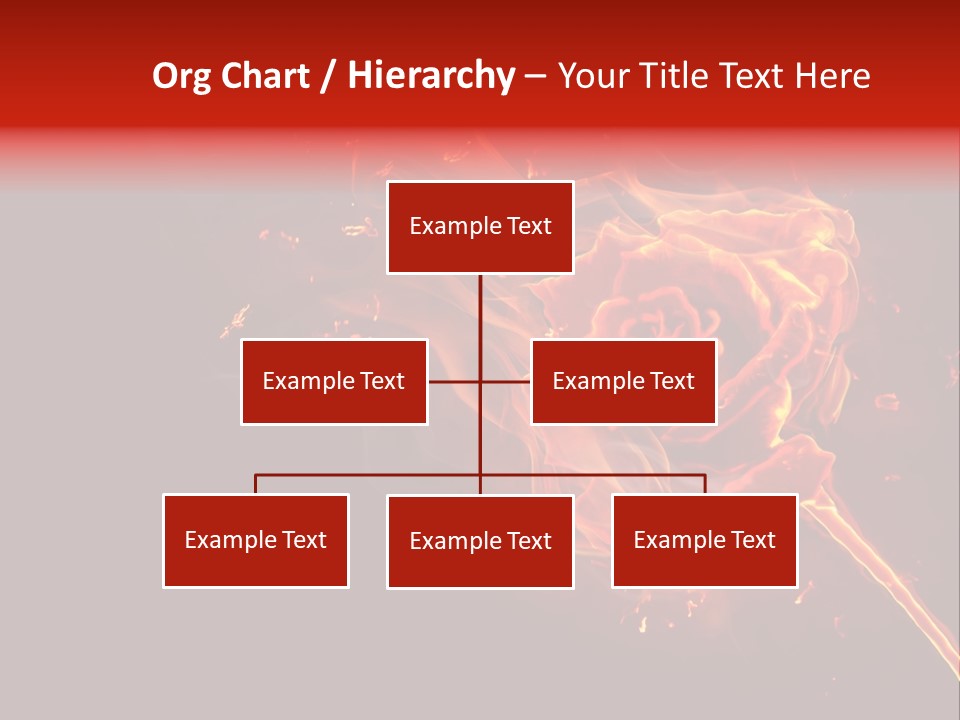 Org Chart / Hierarchy – Your Title Text Here

Example Text

Example Text

Example Text

Example Text

Example Text

Example Text